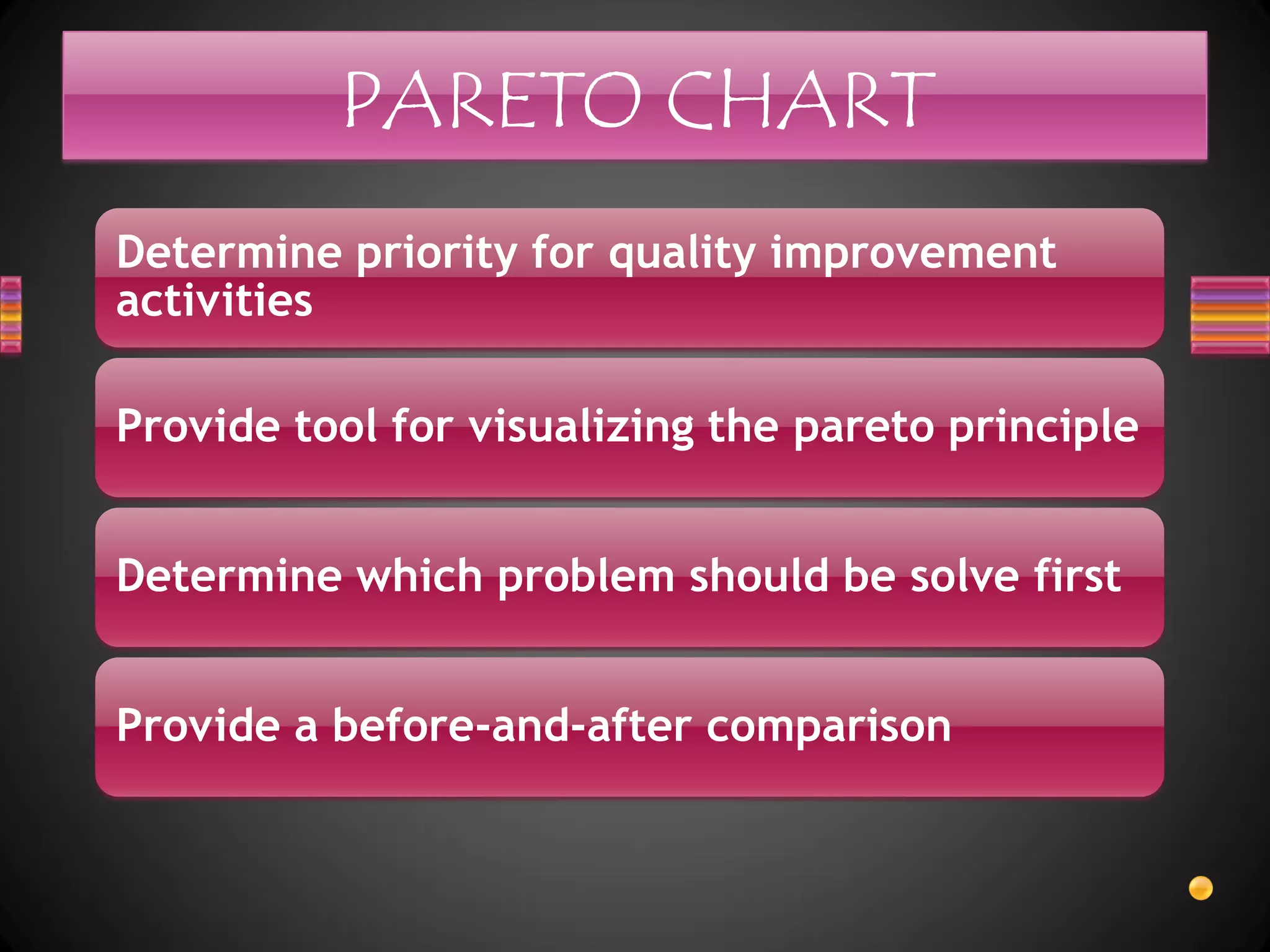 PARETO CHART

Determine priority for quality improvement activities

Provide tool for visualizing the pareto principle

Determine which problem should be solve first

Provide a before-and-after comparison